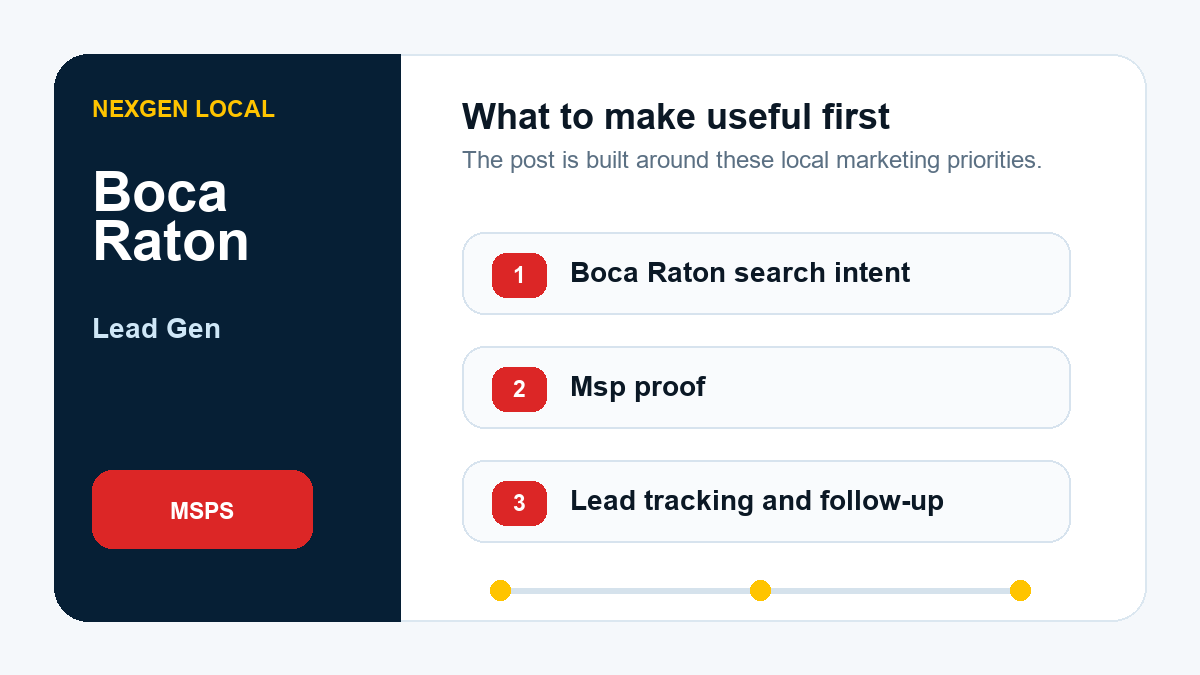 NEXGEN LOCAL

Boca Raton

Lead Gen

MSPS

What to make useful first

The post is built around these local marketing priorities.

1 Boca Raton search intent

2 Msp proof

3 Lead tracking and follow-up